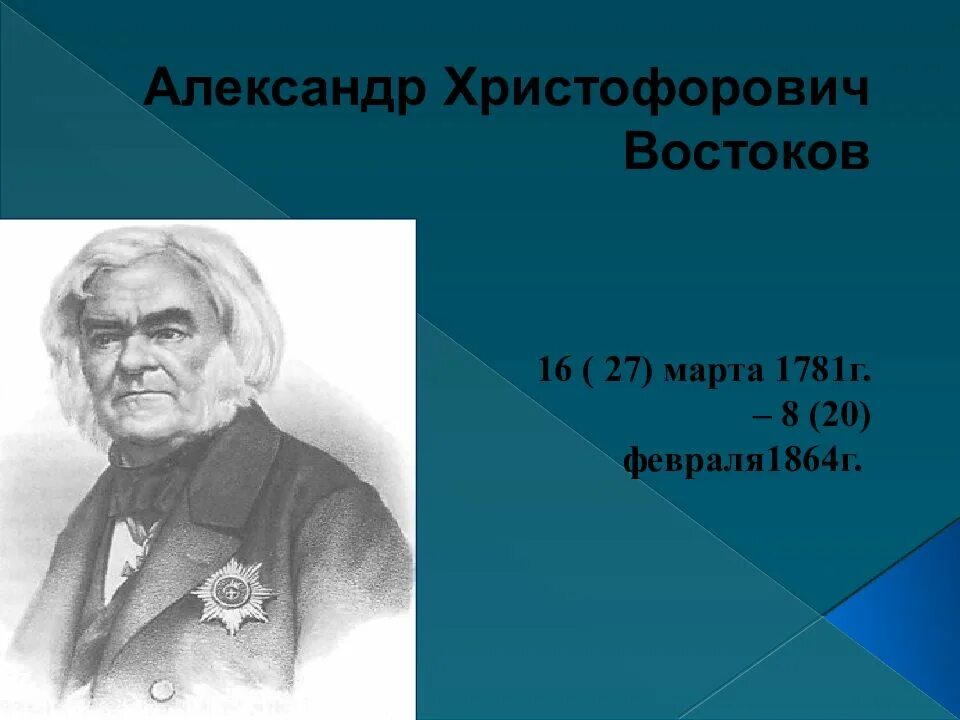 Александр Христофорович Востоков

16 ( 27) марта 1781г. – 8 (20) февраля1864г.